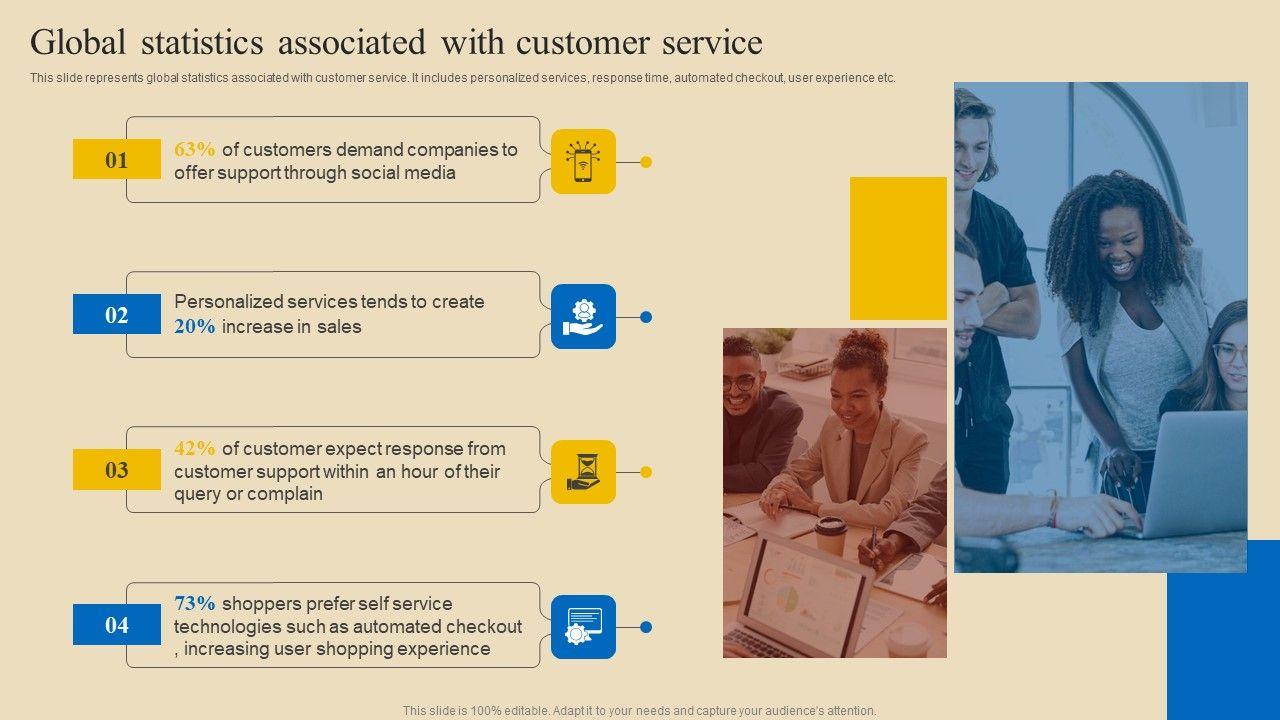 Global statistics associated with customer service

This slide represents global statistics associated with customer service. It includes personalized services, response time, automated checkout, user experience etc.

01

63% of customers demand companies to offer support through social media

02

Personalized services tends to create 20% increase in sales

03

42% of customer expect response from customer support within an hour of their query or complain

04

73% shoppers prefer self service technologies such as automated checkout , increasing user shopping experience

This slide is 100% editable. Adapt it to your needs and capture your audience's attention.